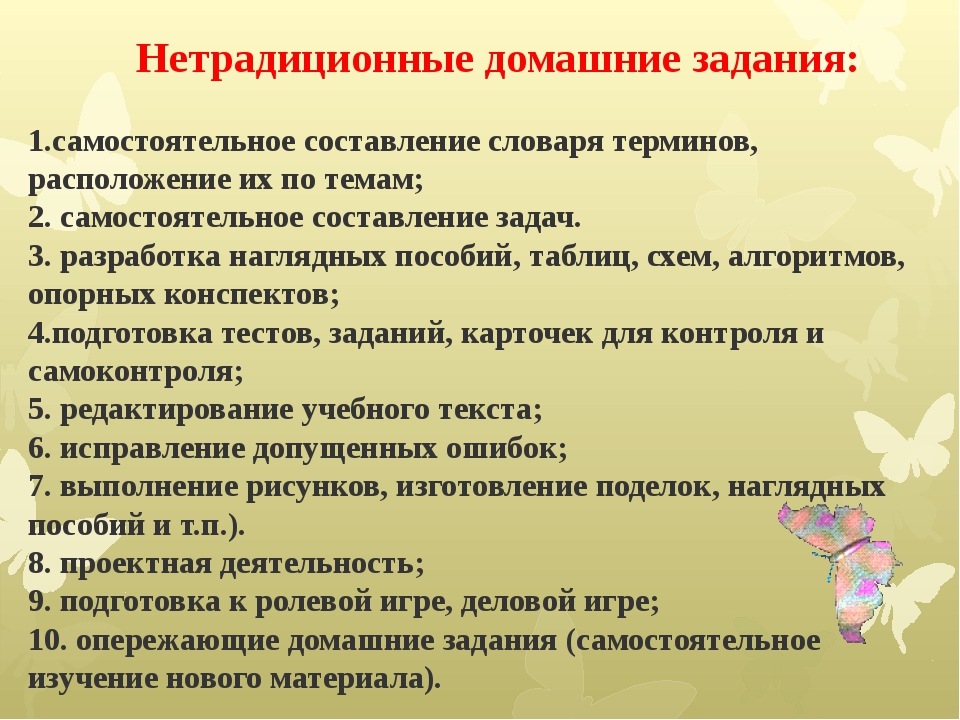 Нетрадиционные домашние задания:

1.самостоятельное составление словаря терминов, расположение их по темам;
2. самостоятельное составление задач.
3. разработка наглядных пособий, таблиц, схем, алгоритмов, опорных конспектов;
4.подготовка тестов, заданий, карточек для контроля и самоконтроля;
5. редактирование учебного текста;
6. исправление допущенных ошибок;
7. выполнение рисунков, изготовление поделок, наглядных пособий и т.п.).
8. проектная деятельность;
9. подготовка к ролевой игре, деловой игре;
10. опережающие домашние задания (самостоятельное изучение нового материала).